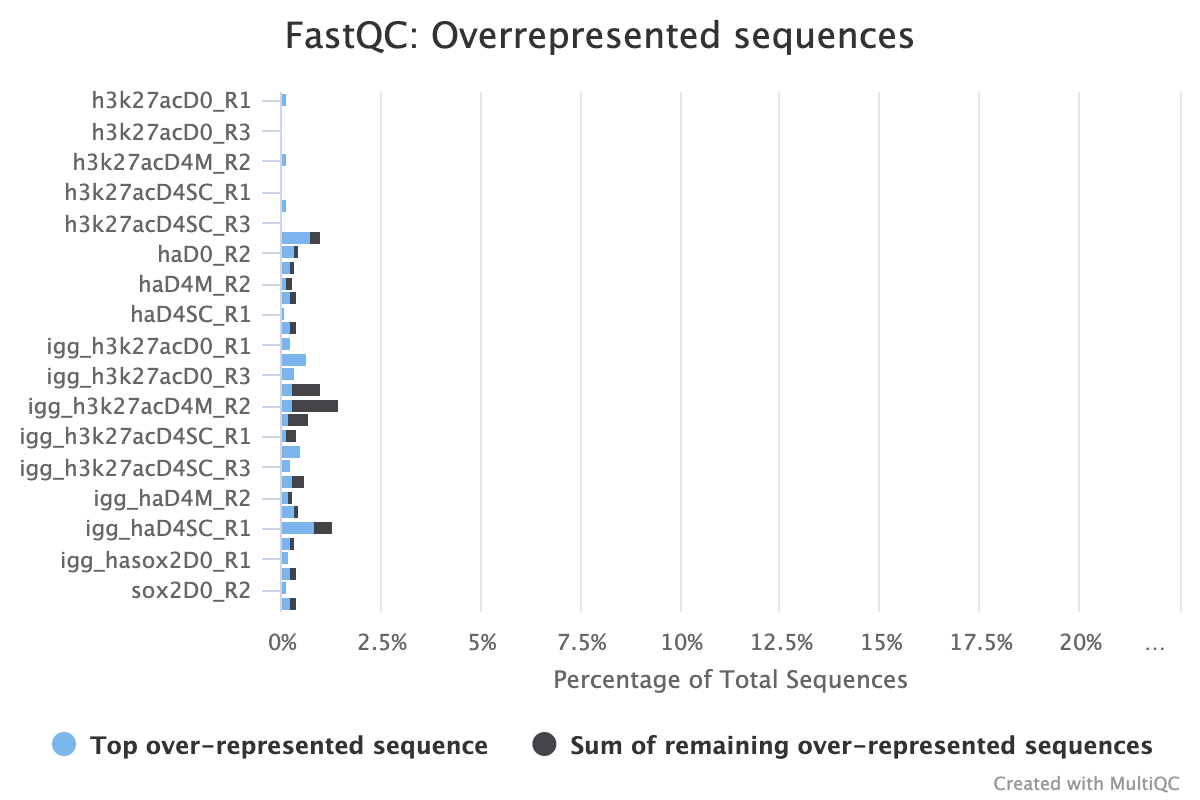 FastQC: Overrepresented sequences

h3k27acD0_R1
h3k27acD0_R3
h3k27acD4M_R2
h3k27acD4SC_R1
h3k27acD4SC_R3
haD0_R2
haD4M_R2
haD4SC_R1
igg_h3k27acD0_R1
igg_h3k27acD0_R3
igg_h3k27acD4M_R2
igg_h3k27acD4SC_R1
igg_h3k27acD4SC_R3
igg_haD4M_R2
igg_haD4SC_R1
igg_hasox2D0_R1
sox2D0_R2

0% 2.5% 5% 7.5% 10% 12.5% 15% 17.5% 20% …

Percentage of Total Sequences

Top over-represented sequence
Sum of remaining over-represented sequences

Created with MultiQC